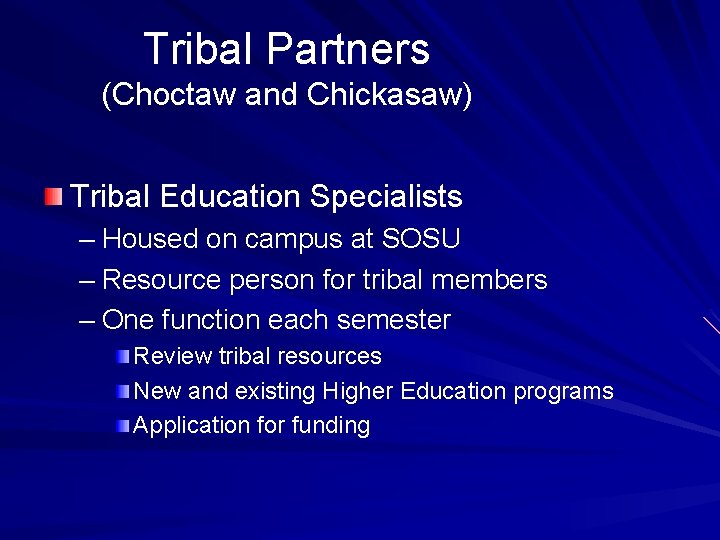 Tribal Partners
(Choctaw and Chickasaw)

Tribal Education Specialists
– Housed on campus at SOSU
– Resource person for tribal members
– One function each semester
Review tribal resources
New and existing Higher Education programs
Application for funding